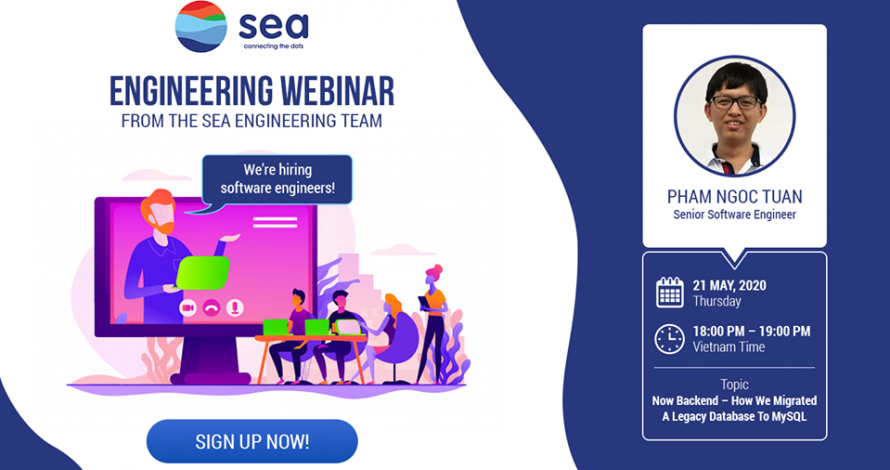 sea
connecting the dots

ENGINEERING WEBINAR
FROM THE SEA ENGINEERING TEAM

We're hiring software engineers!

SIGN UP NOW!

PHAM NGOC TUAN
Senior Software Engineer

21 MAY, 2020
Thursday

18:00 PM – 19:00 PM
Vietnam Time

Topic
Now Backend – How We Migrated A Legacy Database To MySQL